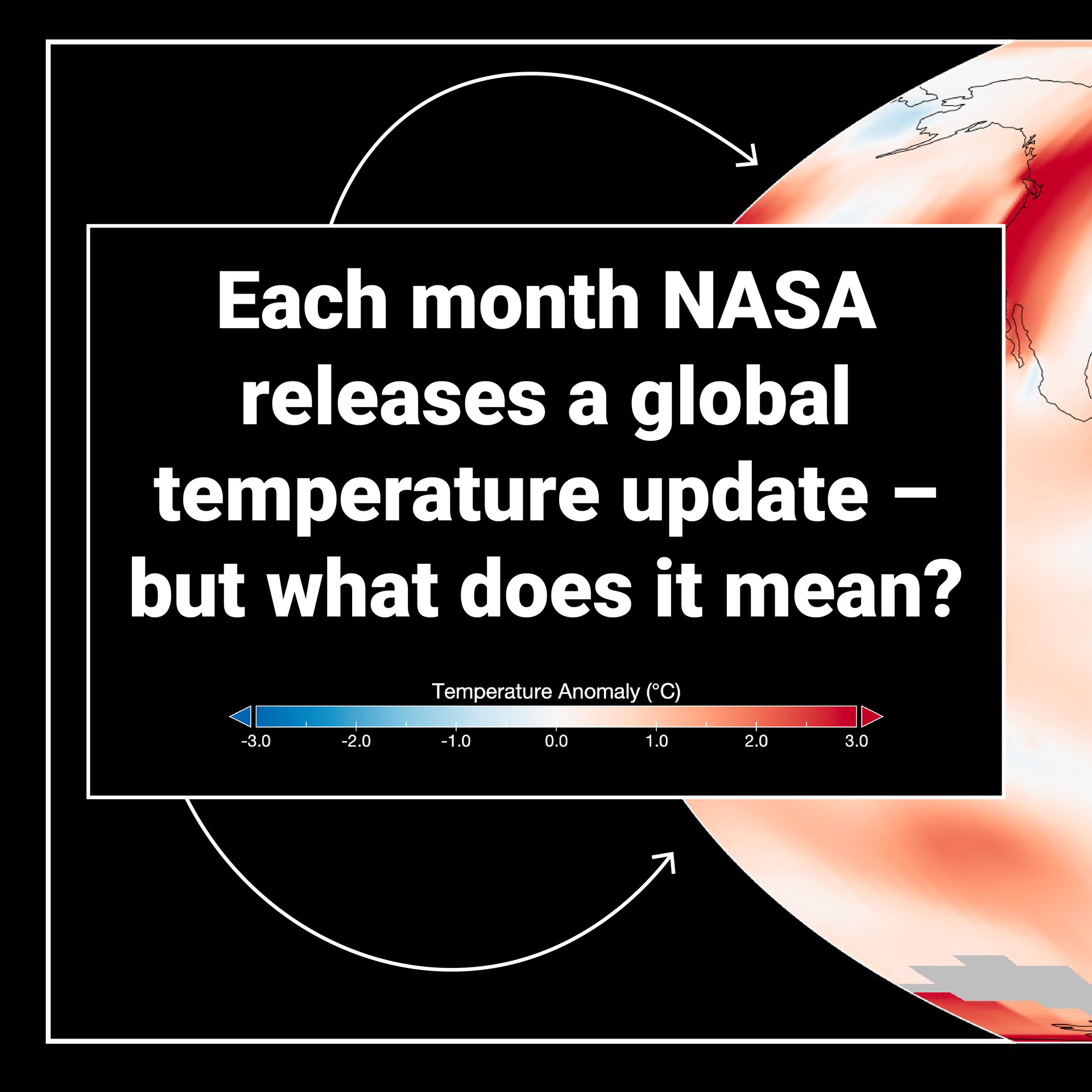 Each month NASA releases a global temperature update – but what does it mean?

Temperature Anomaly (°C)

-3.0 -2.0 -1.0 0.0 1.0 2.0 3.0